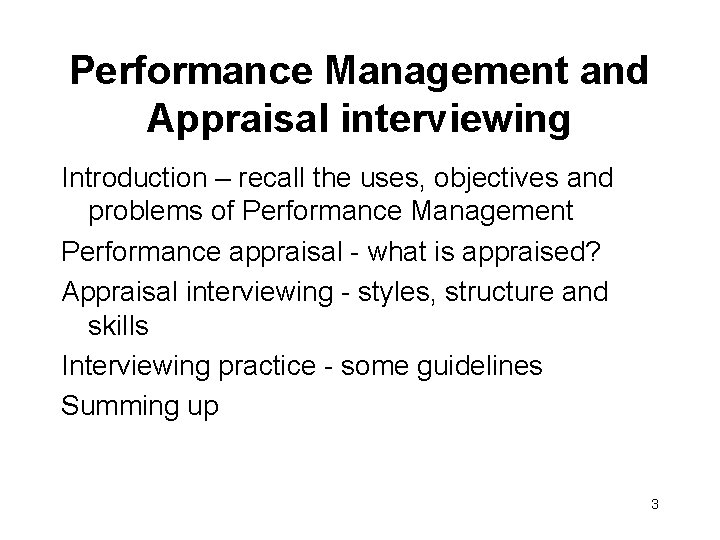 Performance Management and Appraisal interviewing

Introduction – recall the uses, objectives and problems of Performance Management

Performance appraisal - what is appraised?

Appraisal interviewing - styles, structure and skills

Interviewing practice - some guidelines

Summing up

3